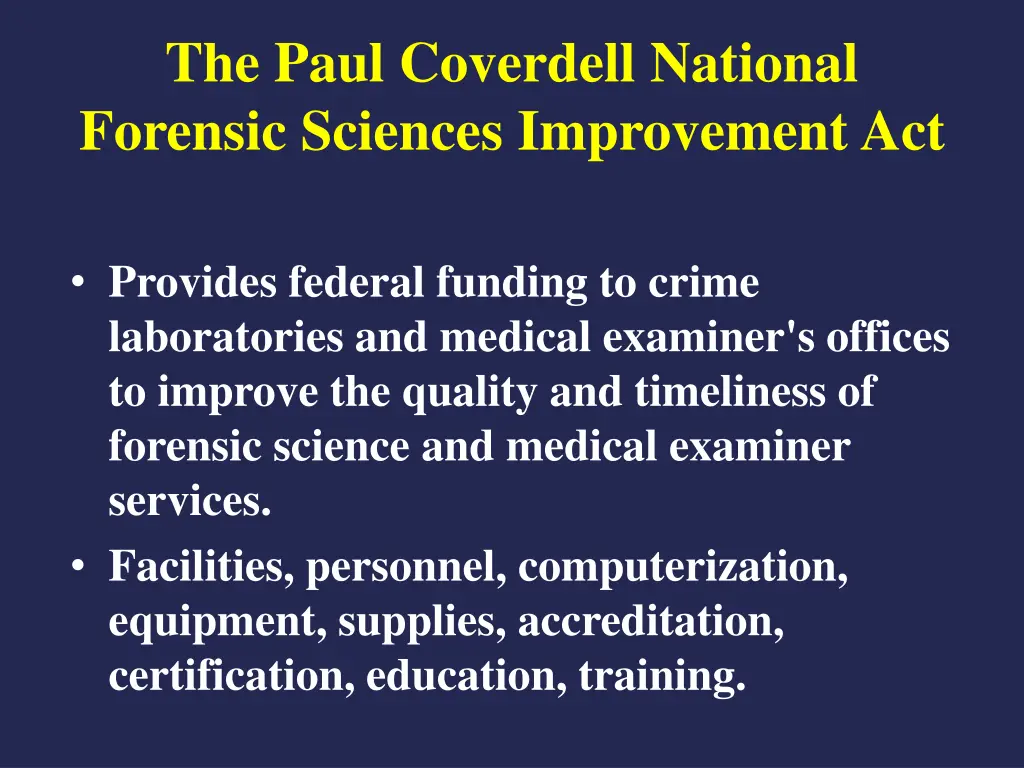 The Paul Coverdell National Forensic Sciences Improvement Act

• Provides federal funding to crime laboratories and medical examiner's offices to improve the quality and timeliness of forensic science and medical examiner services.
• Facilities, personnel, computerization, equipment, supplies, accreditation, certification, education, training.